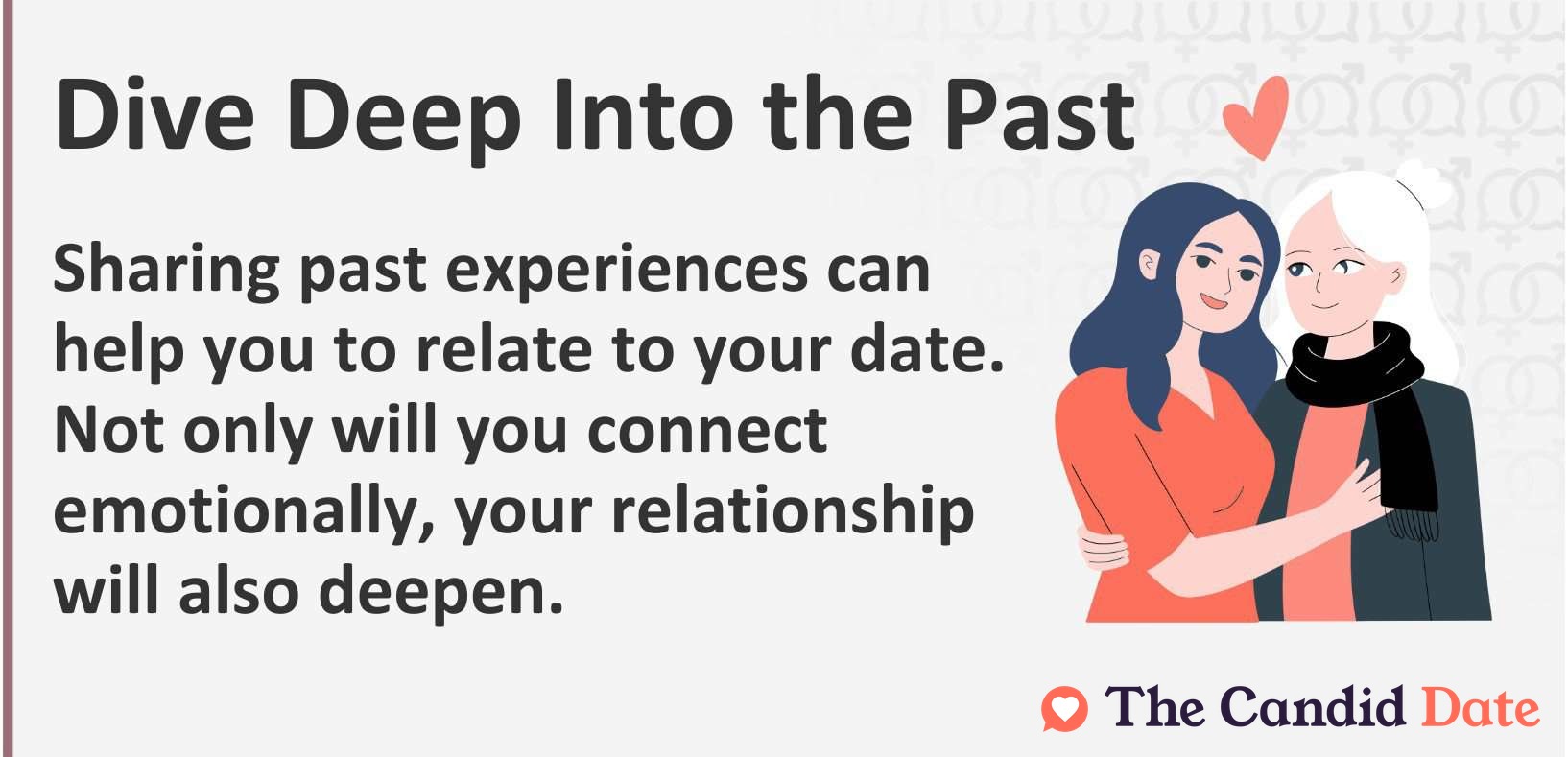 Dive Deep Into the Past

Sharing past experiences can help you to relate to your date. Not only will you connect emotionally, your relationship will also deepen.

The Candid Date